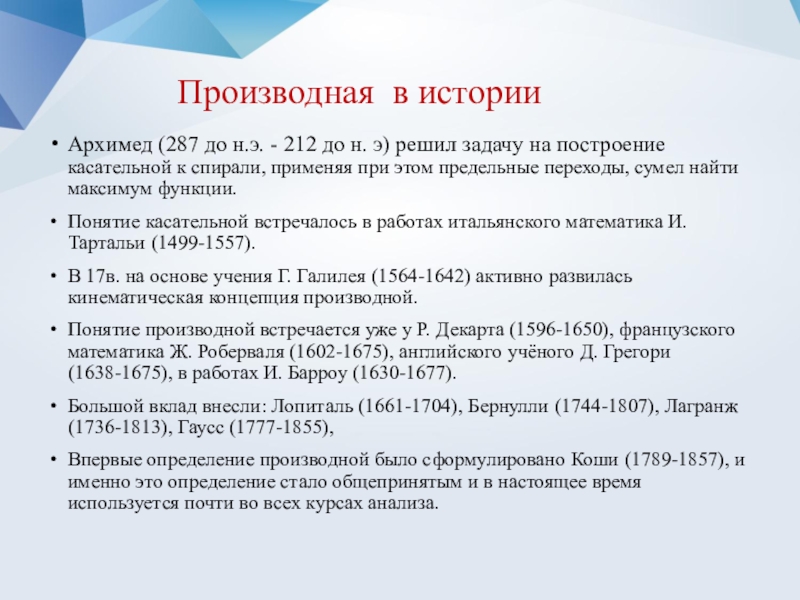 Производная в истории

• Архимед (287 до н.э. - 212 до н. э) решил задачу на построение касательной к спирали, применяя при этом предельные переходы, сумел найти максимум функции.

• Понятие касательной встречалось в работах итальянского математика И. Тартальи (1499-1557).

• В 17в. на основе учения Г. Галилея (1564-1642) активно развилась кинематическая концепция производной.

• Понятие производной встречается уже у Р. Декарта (1596-1650), французского математика Ж. Роберваля (1602-1675), английского учёного Д. Грегори (1638-1675), в работах И. Барроу (1630-1677).

• Большой вклад внесли: Лопиталь (1661-1704), Бернулли (1744-1807), Лагранж (1736-1813), Гаусс (1777-1855),

• Впервые определение производной было сформулировано Коши (1789-1857), и именно это определение стало общепринятым и в настоящее время используется почти во всех курсах анализа.